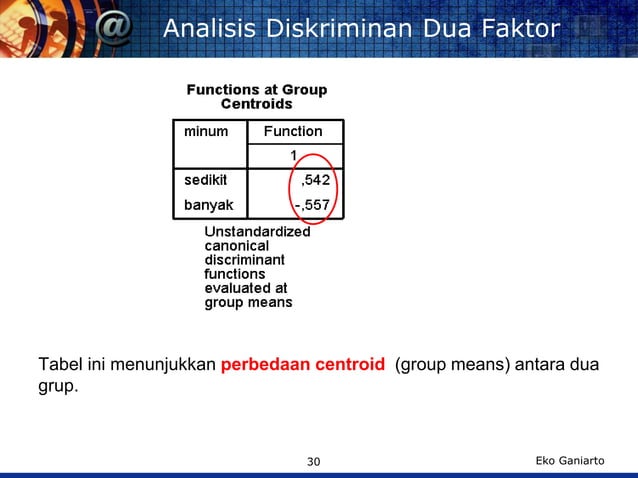 @ Analisis Diskriminan Dua Faktor

Functions at Group Centroids

| minum | Function |
|---|---|
| | 1 |
| sedikit | ,542 |
| banyak | -,557 |

Unstandardized canonical discriminant functions evaluated at group means

Tabel ini menunjukkan perbedaan centroid (group means) antara dua grup.

30

Eko Ganiarto